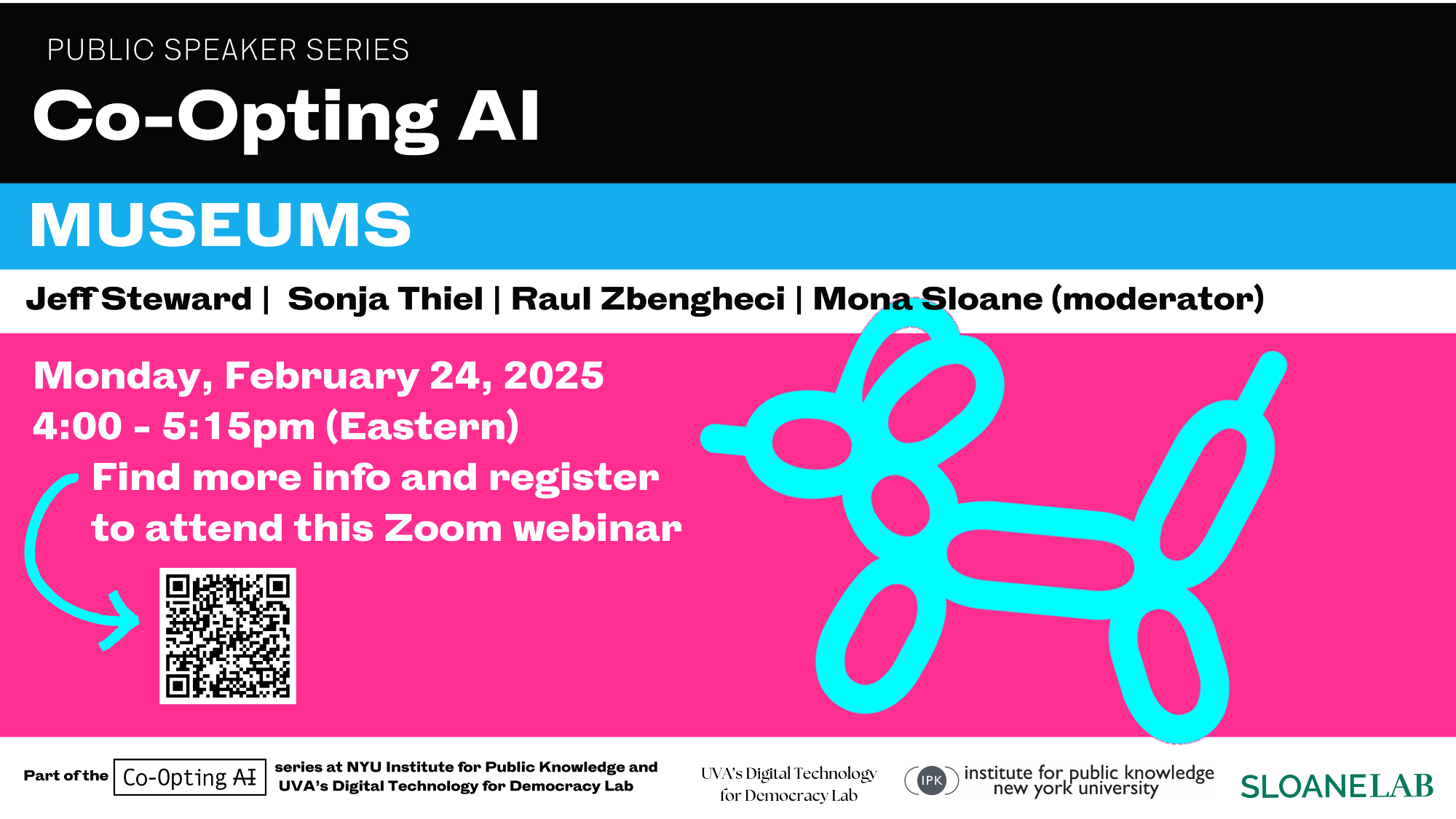 PUBLIC SPEAKER SERIES

Co-Opting AI

MUSEUMS

Jeff Steward | Sonja Thiel | Raul Zbengheci | Mona Sloane (moderator)

Monday, February 24, 2025
4:00 - 5:15pm (Eastern)

Find more info and register to attend this Zoom webinar

Part of the Co-Opting AI series at NYU Institute for Public Knowledge and UVA's Digital Technology for Democracy Lab

UVA's Digital Technology for Democracy Lab

IPK institute for public knowledge new york university

SLOANELAB